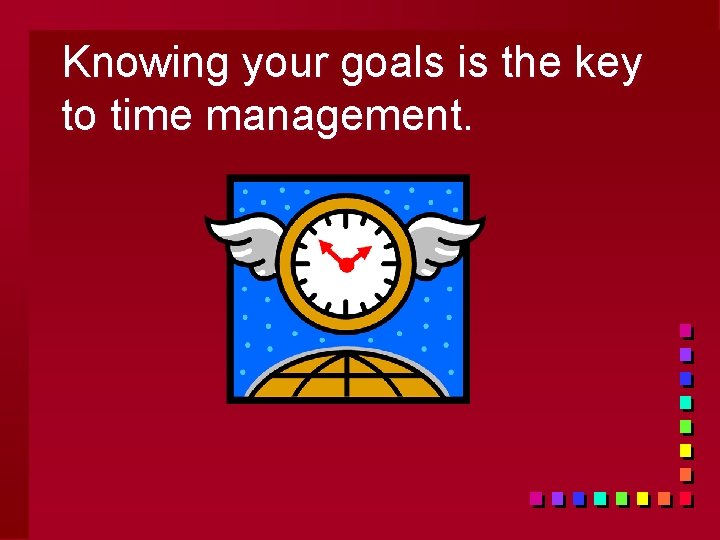 Knowing your goals is the key to time management.